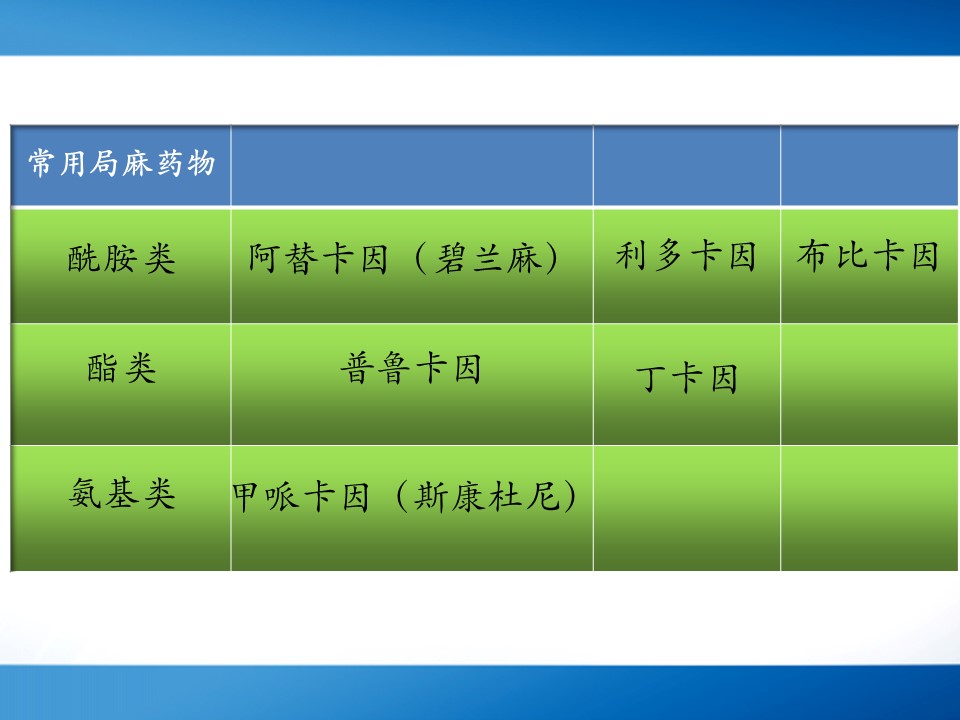 | 常用局麻药物 | | | |
|---|---|---|---|
| 酰胺类 | 阿替卡因（碧兰麻） | 利多卡因 | 布比卡因 |
| 酯类 | 普鲁卡因 | 丁卡因 | |
| 氨基类 | 甲哌卡因（斯康杜尼） | | |